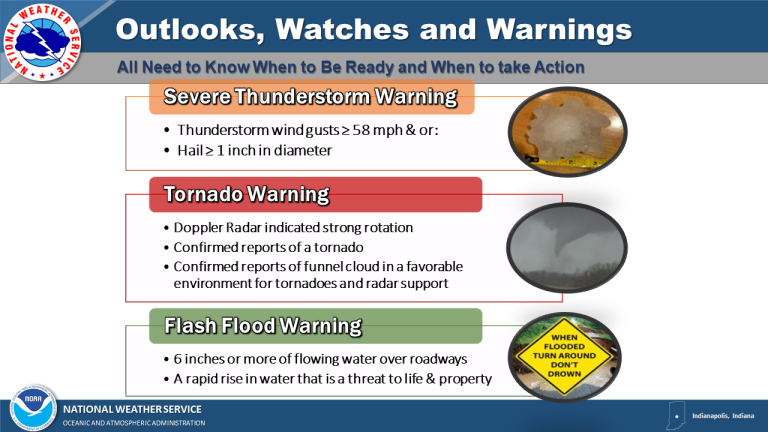 NATIONAL WEATHER SERVICE

Outlooks, Watches and Warnings

All Need to Know When to Be Ready and When to take Action

Severe Thunderstorm Warning

• Thunderstorm wind gusts ≥ 58 mph & or:
• Hail ≥ 1 inch in diameter

Tornado Warning

• Doppler Radar indicated strong rotation
• Confirmed reports of a tornado
• Confirmed reports of funnel cloud in a favorable environment for tornadoes and radar support

Flash Flood Warning

• 6 inches or more of flowing water over roadways
• A rapid rise in water that is a threat to life & property

WHEN FLOODED TURN AROUND DON'T DROWN

NOAA

NATIONAL WEATHER SERVICE
OCEANIC AND ATMOSPHERIC ADMINISTRATION

Indianapolis, Indiana